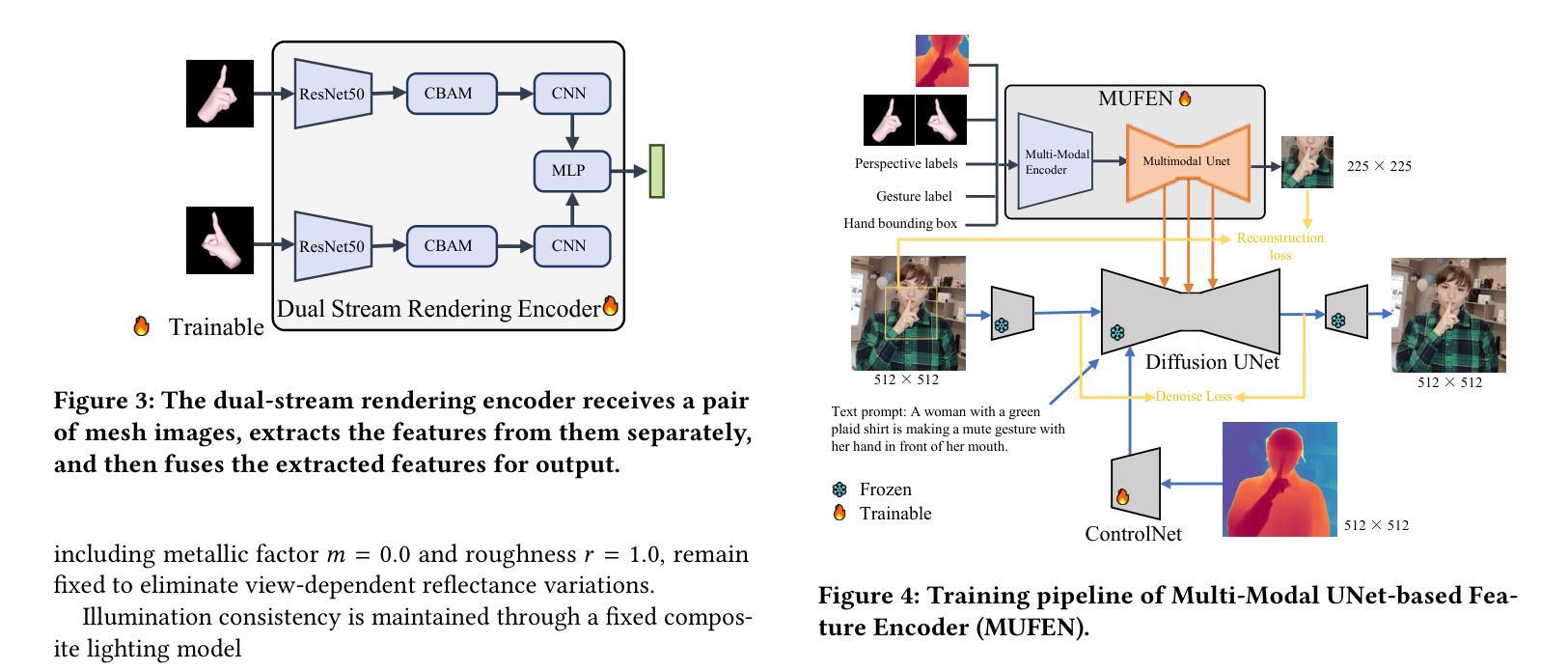 ResNet50

CBAM

CNN

MLP

ResNet50

CBAM

CNN

Dual Stream Rendering Encoder

Trainable

Figure 3: The dual-stream rendering encoder receives a pair of mesh images, extracts the features from them separately, and then fuses the extracted features for output.

including metallic factor $m = 0.0$ and roughness $r = 1.0$, remain fixed to eliminate view-dependent reflectance variations.

Illumination consistency is maintained through a fixed composite lighting model

MUFEN

Perspective labels

Gesture label

Hand bounding box

Multi-Modal Encoder

Multimodal Unet

$225 \times 225$

Reconstruction loss

$512 \times 512$

Diffusion UNet

$512 \times 512$

Denoise Loss

Text prompt: A woman with a green plaid shirt is making a mute gesture with her hand in front of her mouth.

Frozen

Trainable

ControlNet

$512 \times 512$

Figure 4: Training pipeline of Multi-Modal UNet-based Feature Encoder (MUFEN).